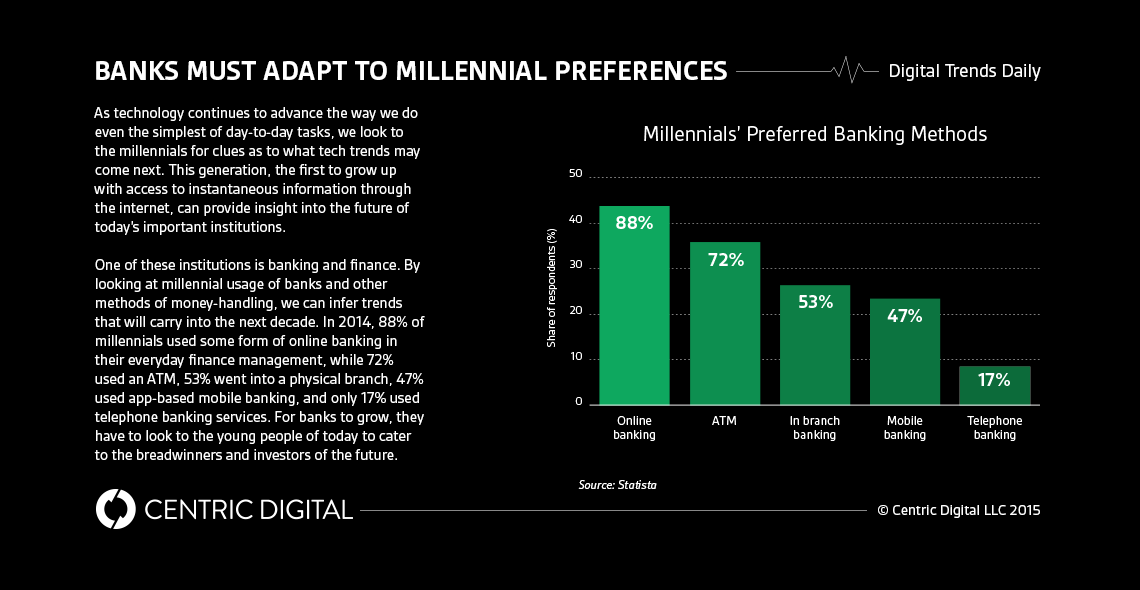 BANKS MUST ADAPT TO MILLENNIAL PREFERENCES

Digital Trends Daily

As technology continues to advance the way we do even the simplest of day-to-day tasks, we look to the millennials for clues as to what tech trends may come next. This generation, the first to grow up with access to instantaneous information through the internet, can provide insight into the future of today's important institutions.

One of these institutions is banking and finance. By looking at millennial usage of banks and other methods of money-handling, we can infer trends that will carry into the next decade. In 2014, 88% of millennials used some form of online banking in their everyday finance management, while 72% used an ATM, 53% went into a physical branch, 47% used app-based mobile banking, and only 17% used telephone banking services. For banks to grow, they have to look to the young people of today to cater to the breadwinners and investors of the future.

Millennials' Preferred Banking Methods

Share of respondents (%)

50
40
30
20
10
0

88%
72%
53%
47%
17%

Online banking
ATM
In branch banking
Mobile banking
Telephone banking

Source: Statista

CENTRIC DIGITAL

© Centric Digital LLC 2015